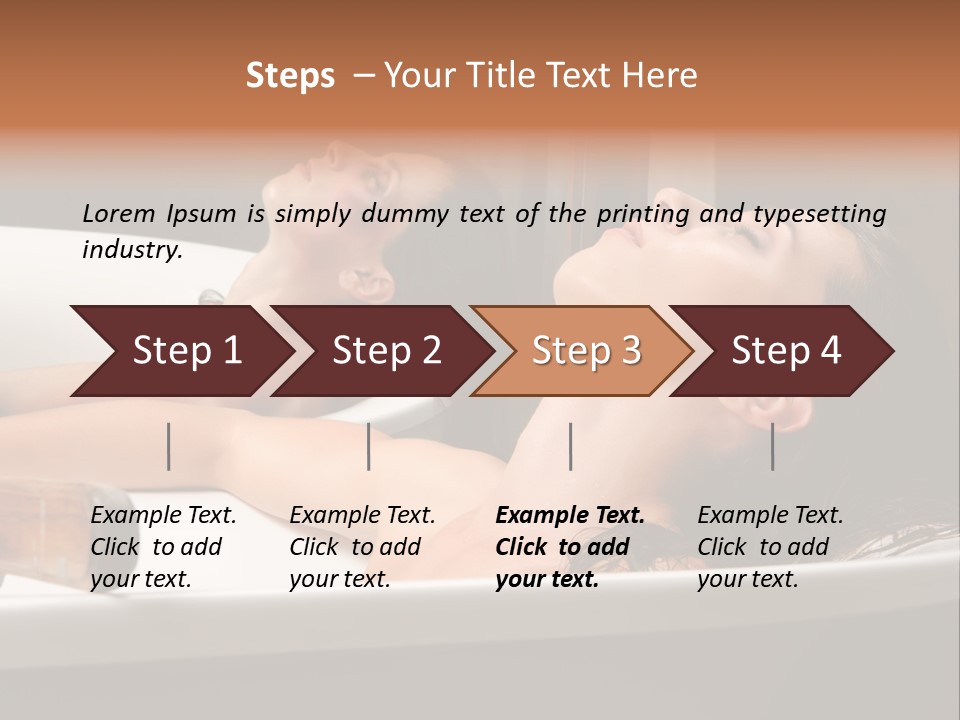 Steps – Your Title Text Here

Lorem Ipsum is simply dummy text of the printing and typesetting industry.

Step 1

Step 2

Step 3

Step 4

Example Text. Click to add your text.

Example Text. Click to add your text.

Example Text. Click to add your text.

Example Text. Click to add your text.